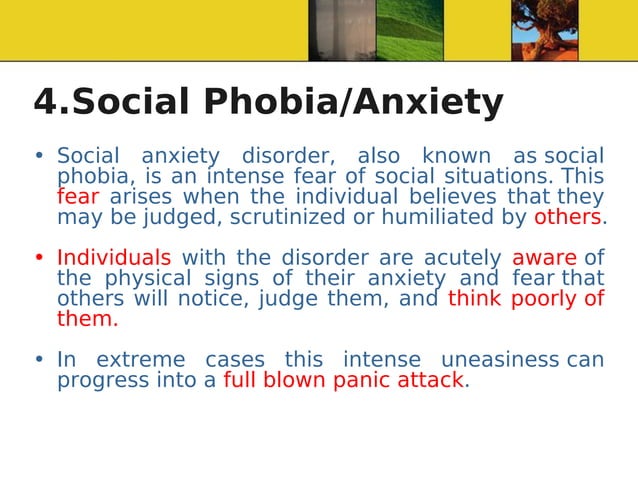 4.Social Phobia/Anxiety

• Social anxiety disorder, also known as social phobia, is an intense fear of social situations. This fear arises when the individual believes that they may be judged, scrutinized or humiliated by others.

• Individuals with the disorder are acutely aware of the physical signs of their anxiety and fear that others will notice, judge them, and think poorly of them.

• In extreme cases this intense uneasiness can progress into a full blown panic attack.